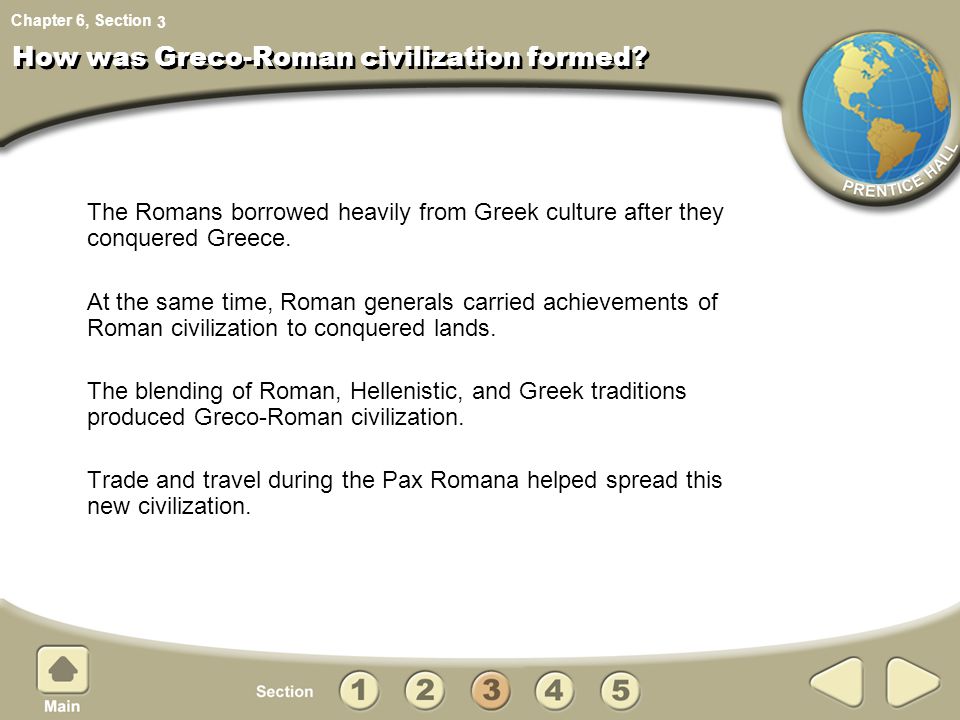 Chapter 6, Section 3

How was Greco-Roman civilization formed?

PRENTICE HALL

The Romans borrowed heavily from Greek culture after they conquered Greece.

At the same time, Roman generals carried achievements of Roman civilization to conquered lands.

The blending of Roman, Hellenistic, and Greek traditions produced Greco-Roman civilization.

Trade and travel during the Pax Romana helped spread this new civilization.

Main

Section 1 2 3 4 5